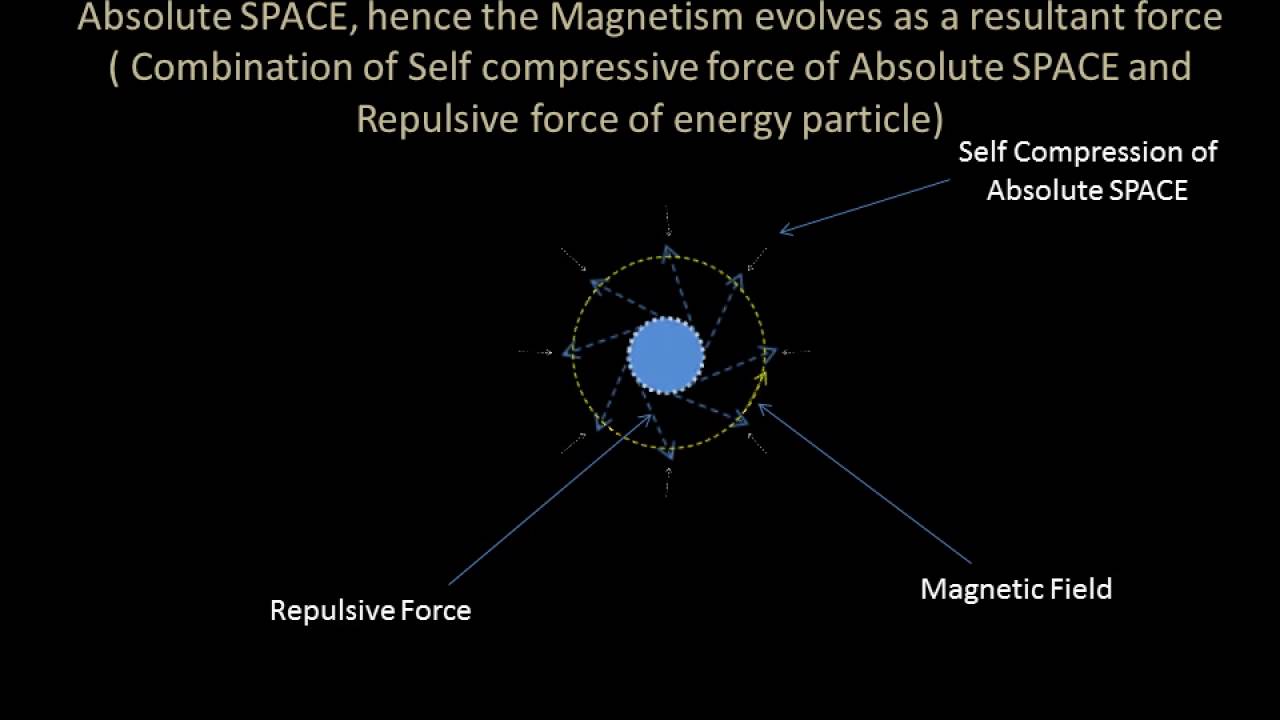 Absolute SPACE, hence the Magnetism evolves as a resultant force ( Combination of Self compressive force of Absolute SPACE and Repulsive force of energy particle)

Self Compression of Absolute SPACE

Repulsive Force

Magnetic Field